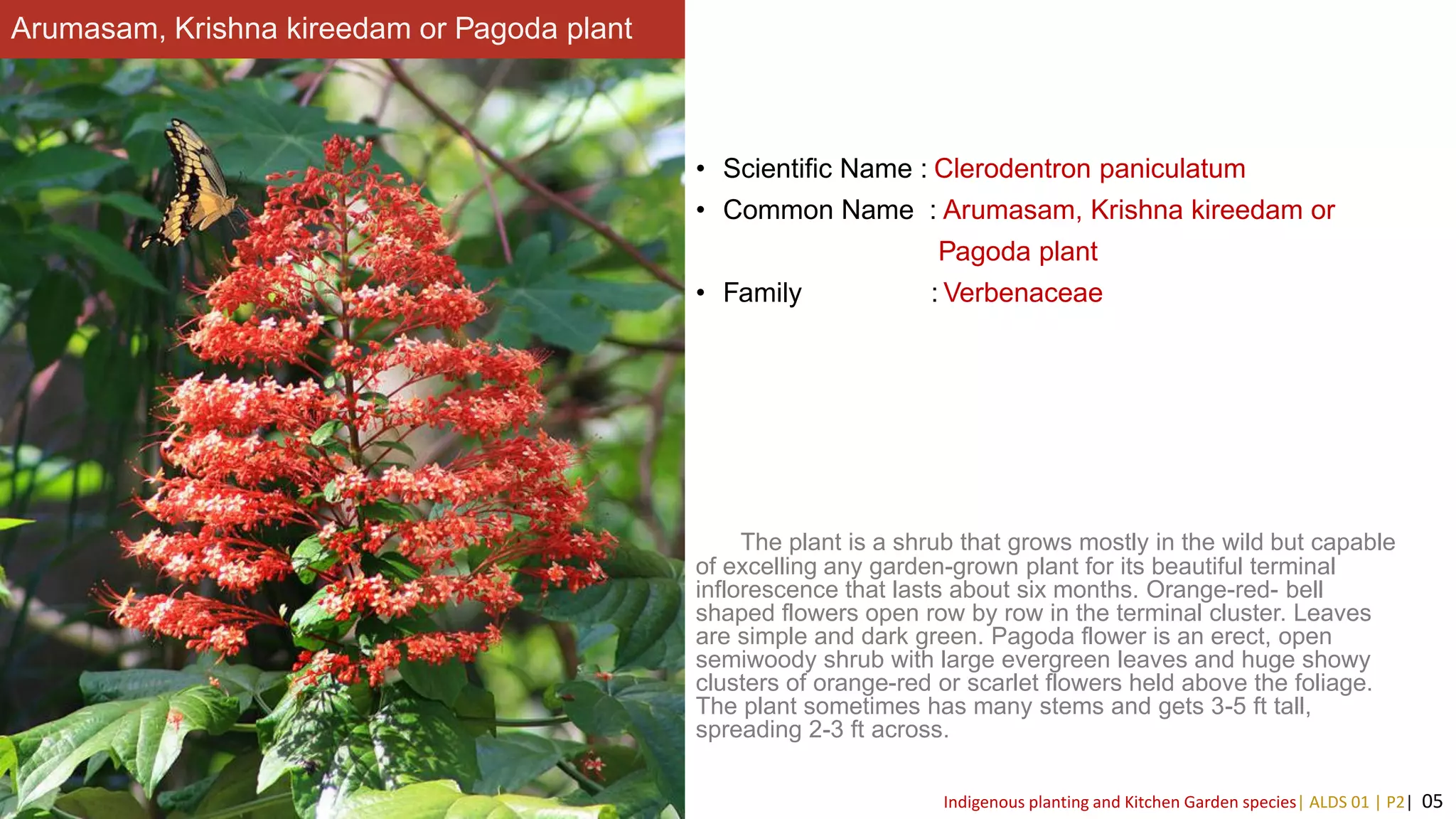 Arumasam, Krishna kireedam or Pagoda plant

• Scientific Name : Clerodentron paniculatum
• Common Name : Arumasam, Krishna kireedam or Pagoda plant
• Family : Verbenaceae

The plant is a shrub that grows mostly in the wild but capable of excelling any garden-grown plant for its beautiful terminal inflorescence that lasts about six months. Orange-red- bell shaped flowers open row by row in the terminal cluster. Leaves are simple and dark green. Pagoda flower is an erect, open semiwoody shrub with large evergreen leaves and huge showy clusters of orange-red or scarlet flowers held above the foliage. The plant sometimes has many stems and gets 3-5 ft tall, spreading 2-3 ft across.

Indigenous planting and Kitchen Garden species| ALDS 01 | P2| 05